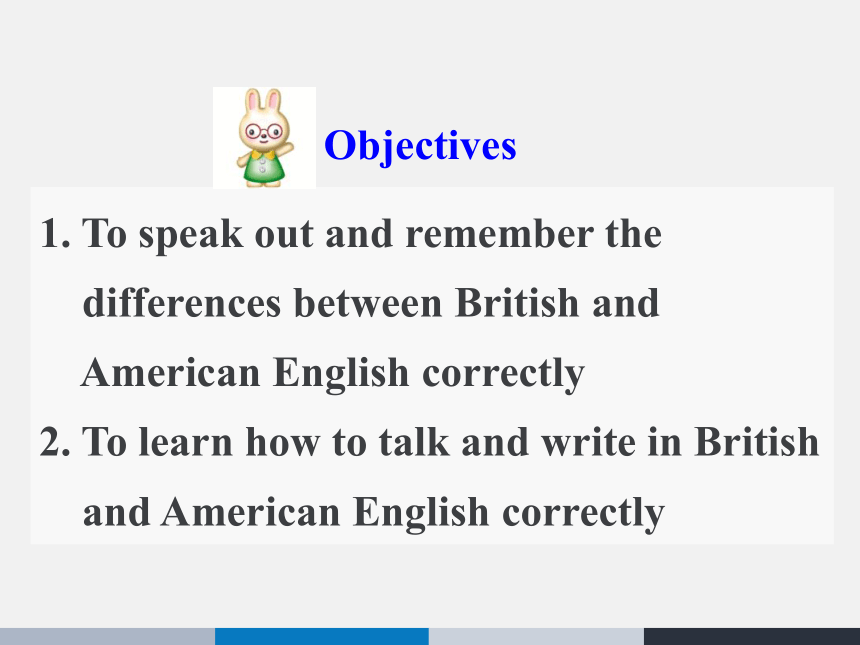 Objectives

1. To speak out and remember the differences between British and American English correctly

2. To learn how to talk and write in British and American English correctly